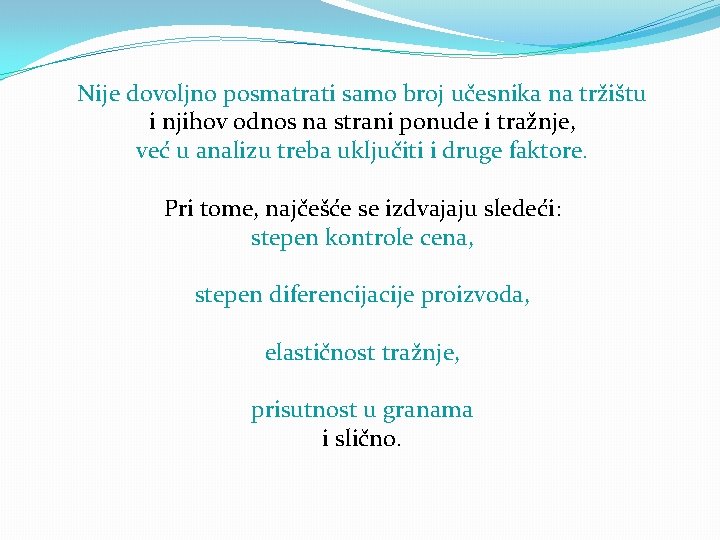 Nije dovoljno posmatrati samo broj učesnika na tržištu i njihov odnos na strani ponude i tražnje, već u analizu treba uključiti i druge faktore.

Pri tome, najčešće se izdvajaju sledeći:
stepen kontrole cena,

stepen diferencijacije proizvoda,

elastičnost tražnje,

prisutnost u granama
i slično.